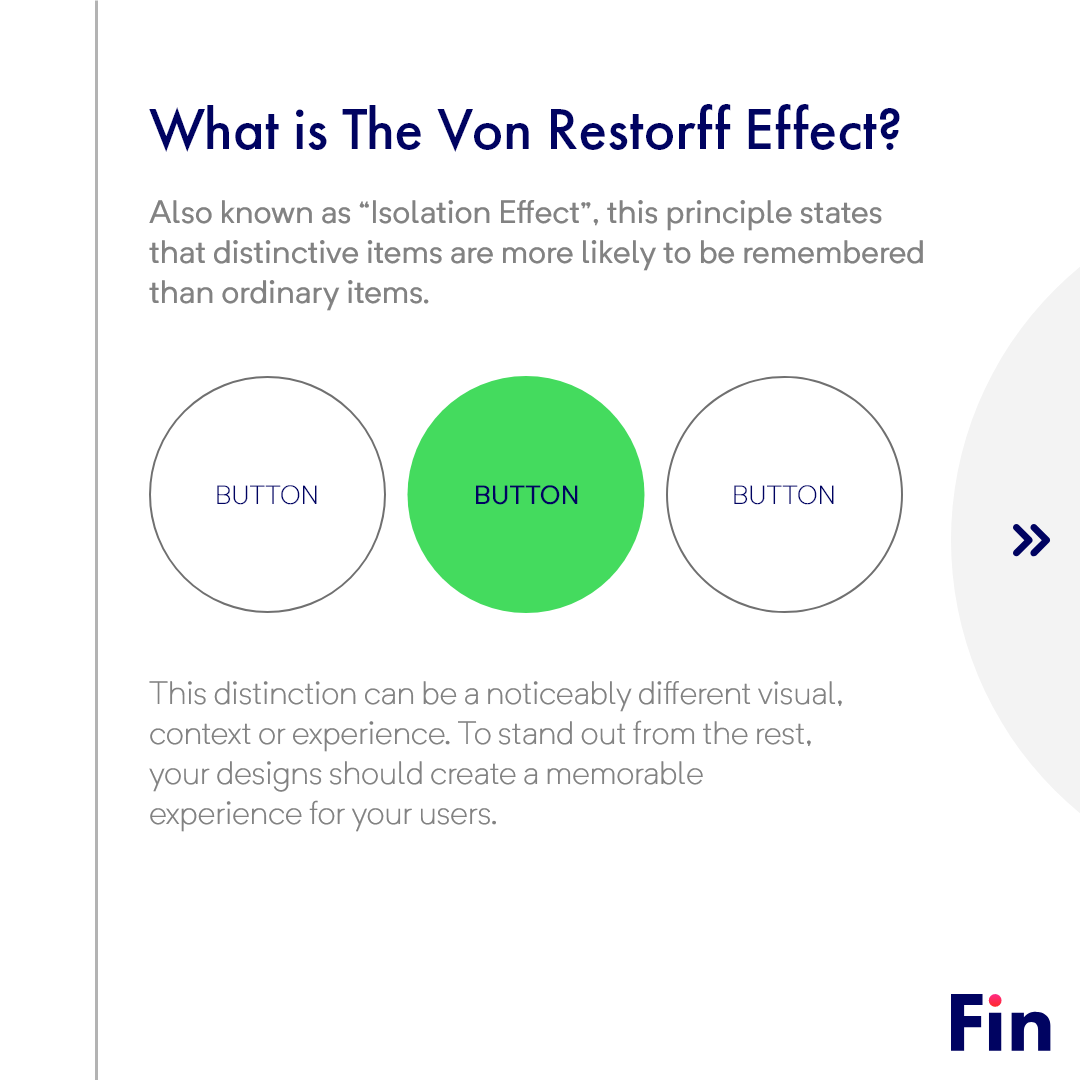 What is The Von Restorff Effect?

Also known as “Isolation Effect”, this principle states that distinctive items are more likely to be remembered than ordinary items.

BUTTON

BUTTON

BUTTON

»

This distinction can be a noticeably different visual, context or experience. To stand out from the rest, your designs should create a memorable experience for your users.

Fin